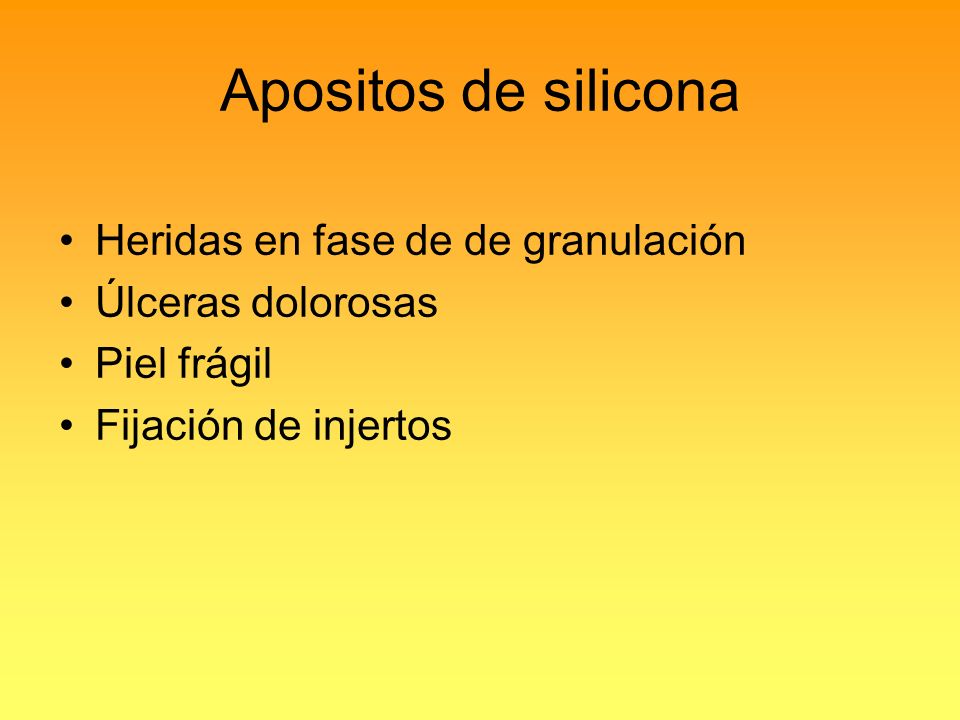 Apositos de silicona

• Heridas en fase de de granulación
• Úlceras dolorosas
• Piel frágil
• Fijación de injertos